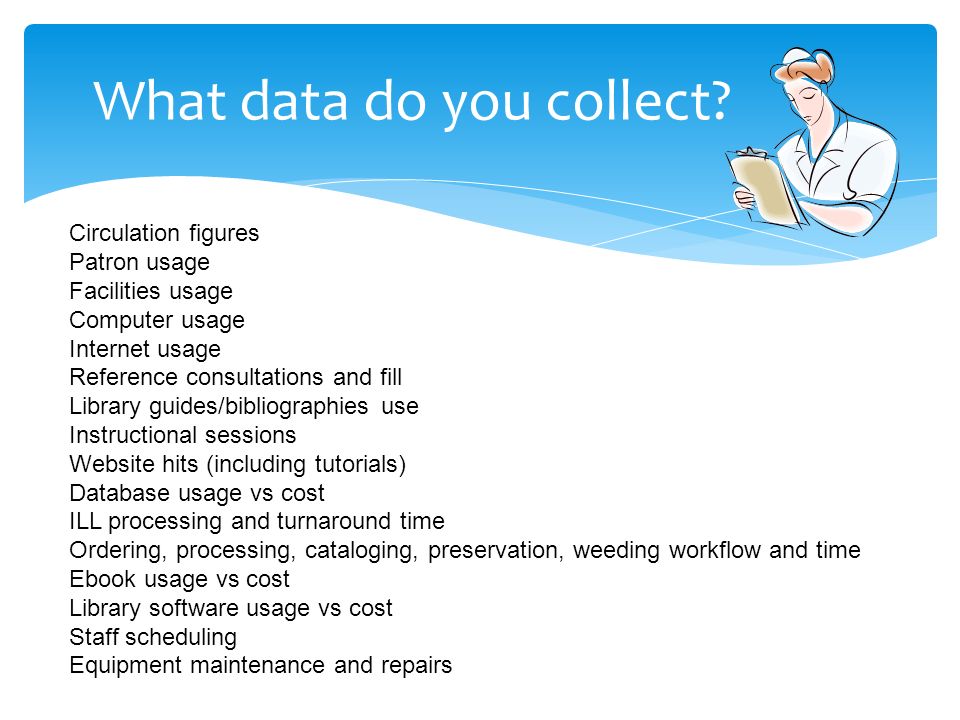 What data do you collect?

Circulation figures
Patron usage
Facilities usage
Computer usage
Internet usage
Reference consultations and fill
Library guides/bibliographies use
Instructional sessions
Website hits (including tutorials)
Database usage vs cost
ILL processing and turnaround time
Ordering, processing, cataloging, preservation, weeding workflow and time
Ebook usage vs cost
Library software usage vs cost
Staff scheduling
Equipment maintenance and repairs